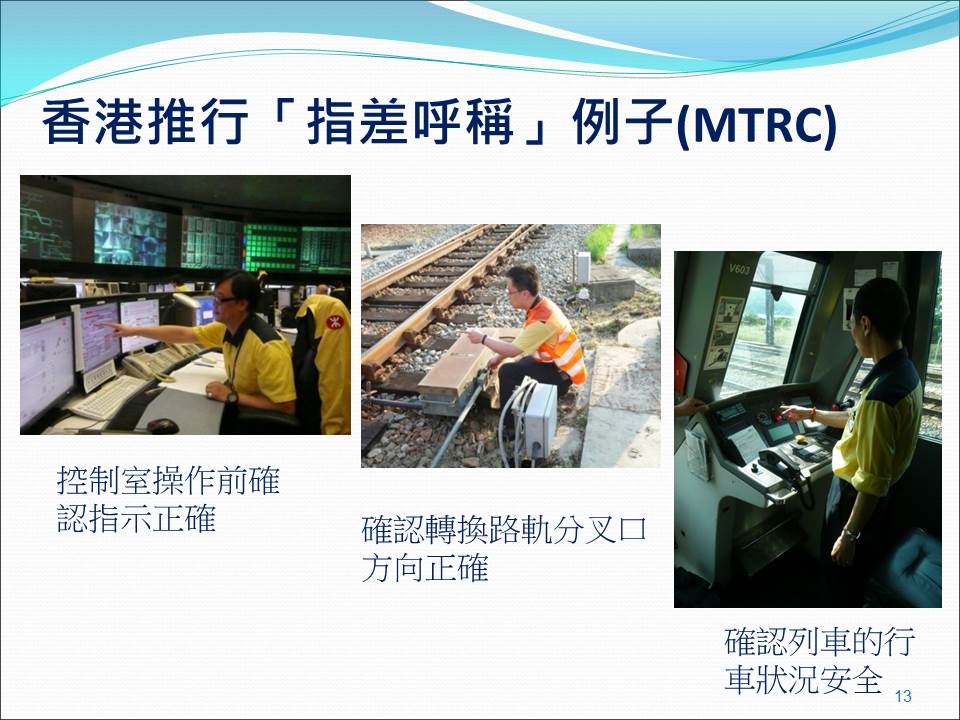 香港推行「指差呼稱」例子(MTRC)

控制室操作前確認指示正確

確認轉換路軌分叉口方向正確

V603

確認列車的行車狀況安全

13